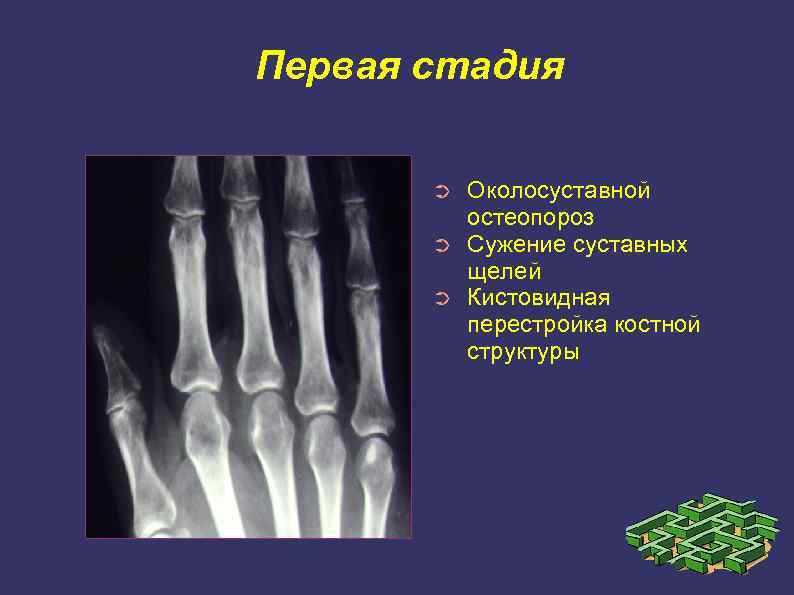 Первая стадия

Околосуставной остеопороз

Сужение суставных щелей

Кистовидная перестройка костной структуры